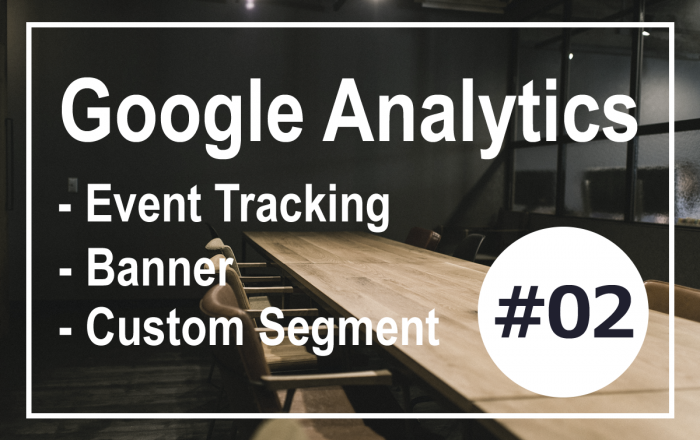 Google Analytics

- Event Tracking
- Banner
- Custom Segment

#02